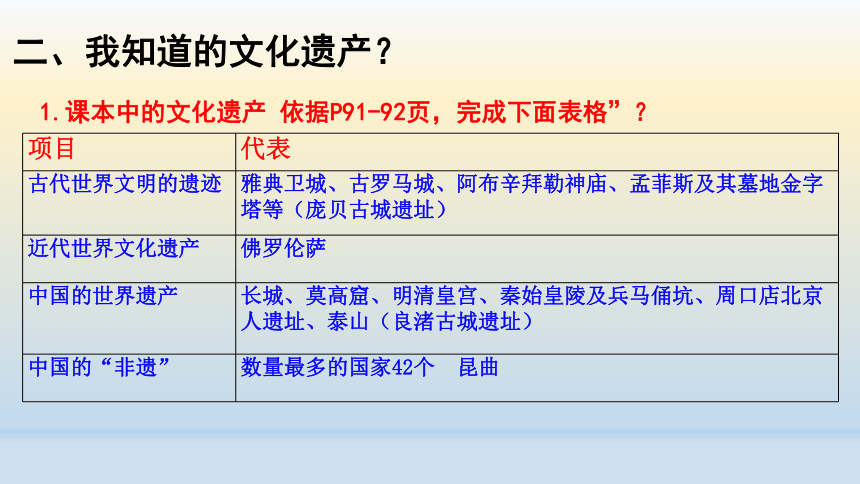 二、我知道的文化遗产？

1.课本中的文化遗产 依据P91-92页，完成下面表格”？

| 项目 | 代表 |
|---|---|
| 古代世界文明的遗迹 | 雅典卫城、古罗马城、阿布辛拜勒神庙、孟菲斯及其墓地金字塔等（庞贝古城遗址） |
| 近代世界文化遗产 | 佛罗伦萨 |
| 中国的世界遗产 | 长城、莫高窟、明清皇宫、秦始皇陵及兵马俑坑、周口店北京人遗址、泰山（良渚古城遗址） |
| 中国的“非遗” | 数量最多的国家42个 昆曲 |